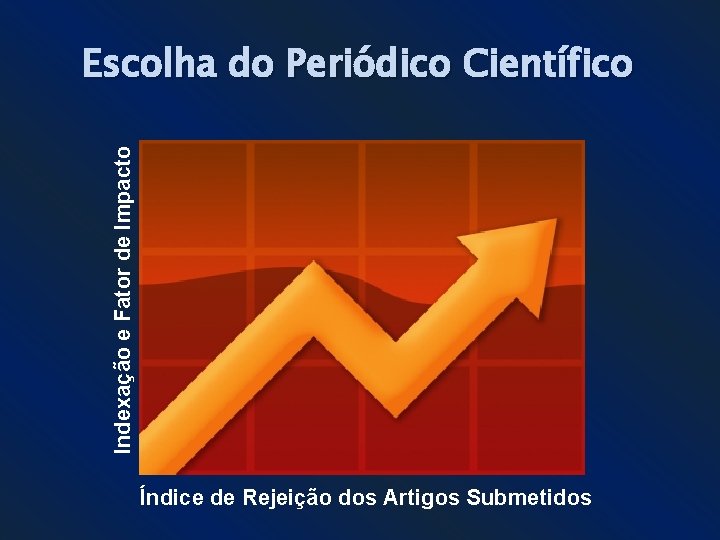 Escolha do Periódico Científico

Indexação e Fator de Impacto

Índice de Rejeição dos Artigos Submetidos